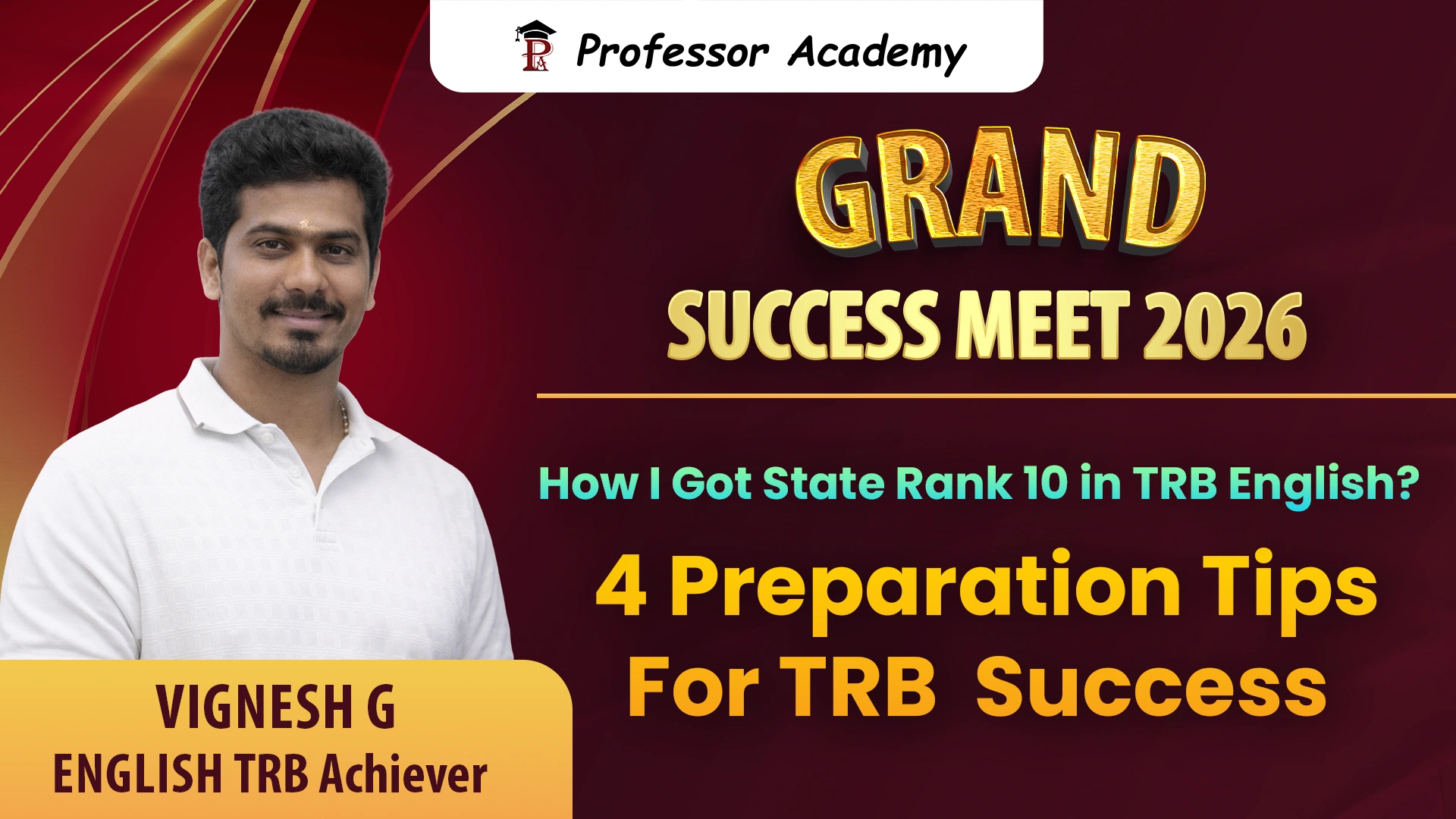 Professor Academy

GRAND

SUCCESS MEET 2026

How I Got State Rank 10 in TRB English?

4 Preparation Tips For TRB Success

VIGNESH G
ENGLISH TRB Achiever